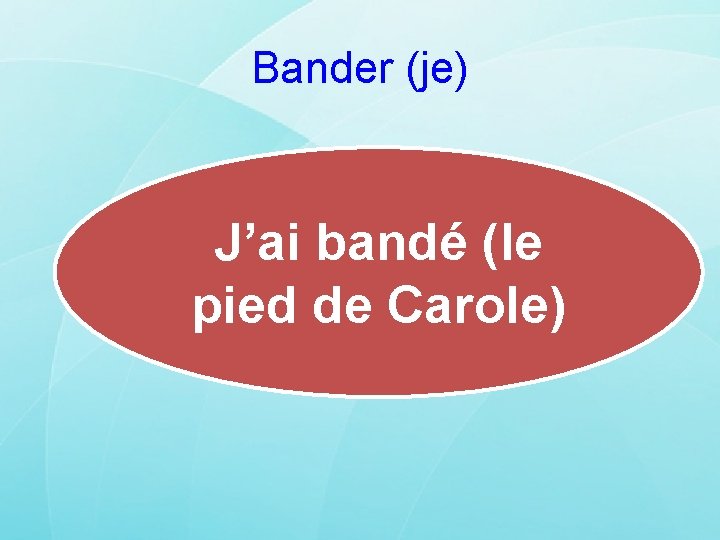 Bander (je)

J’ai bandé (le pied de Carole)